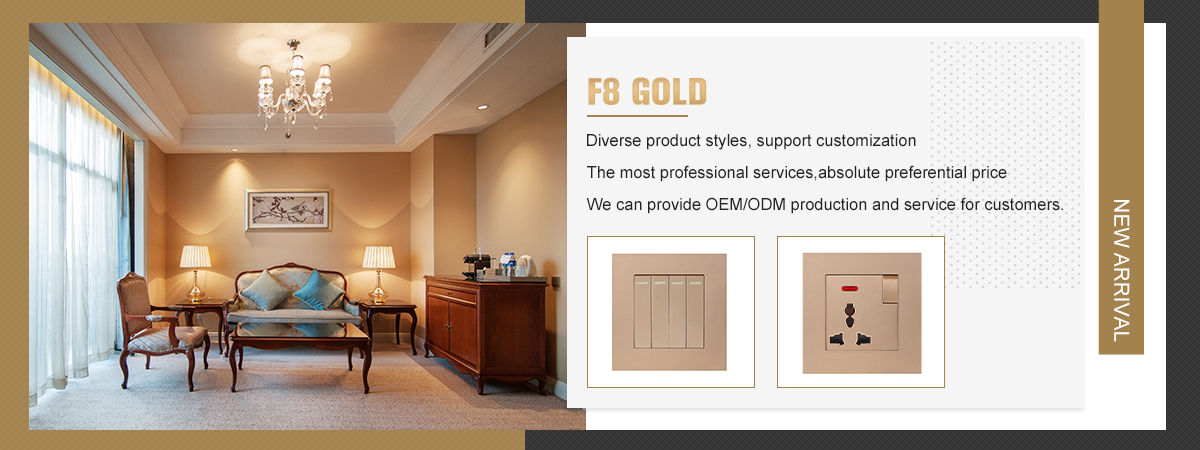 F8 GOLD

Diverse product styles, support customization

The most professional services,absolute preferential price

We can provide OEM/ODM production and service for customers.

NEW ARRIVAL